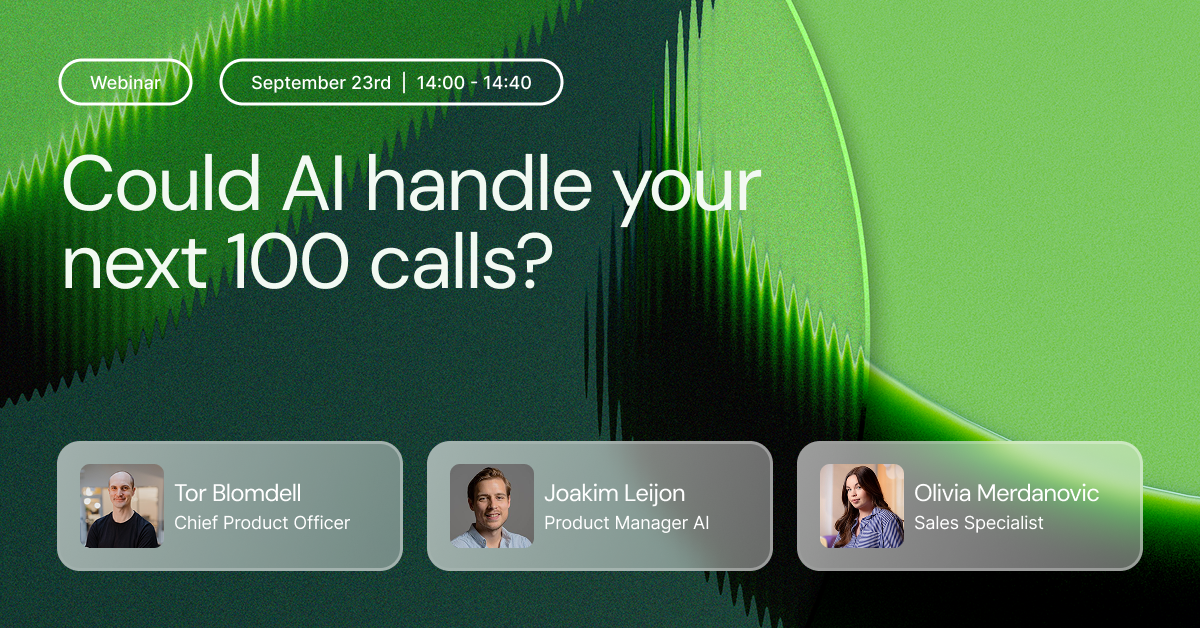 Webinar

September 23rd | 14:00 - 14:40

Could AI handle your next 100 calls?

Tor Blomdell
Chief Product Officer

Joakim Leijon
Product Manager AI

Olivia Merdanovic
Sales Specialist